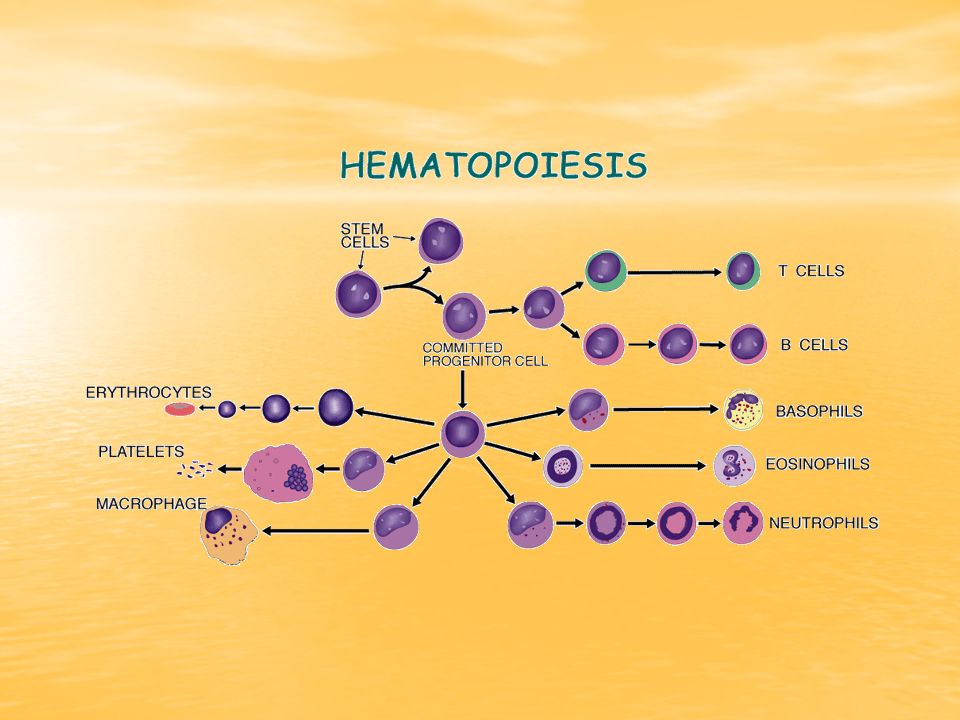 HEMATOPOIESIS

STEM CELLS

COMMITTED PROGENITOR CELL

T CELLS

B CELLS

ERYTHROCYTES

PLATELETS

MACROPHAGE

BASOPHILS

EOSINOPHILS

NEUTROPHILS